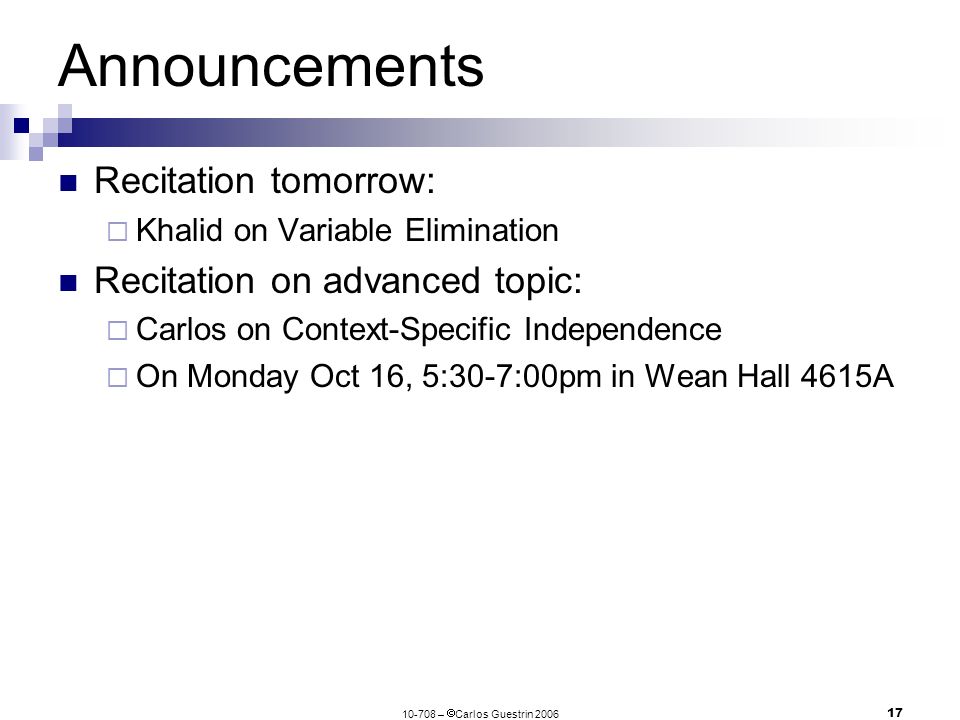 Announcements

Recitation tomorrow:

Khalid on Variable Elimination

Recitation on advanced topic:

Carlos on Context-Specific Independence

On Monday Oct 16, 5:30-7:00pm in Wean Hall 4615A

10-708 – ©Carlos Guestrin 2006

17